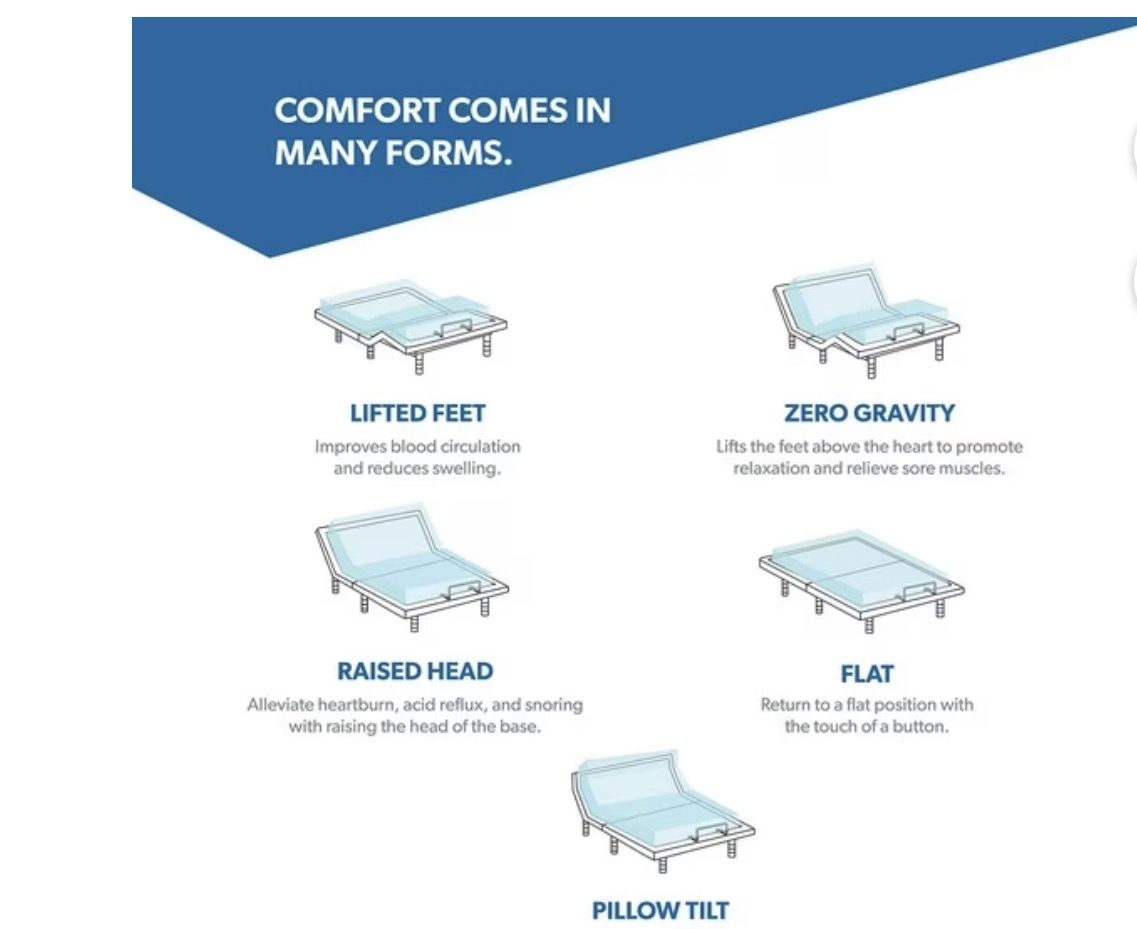 COMFORT COMES IN MANY FORMS.

LIFTED FEET
Improves blood circulation and reduces swelling.

ZERO GRAVITY
Lifts the feet above the heart to promote relaxation and relieve sore muscles.

RAISED HEAD
Alleviate heartburn, acid reflux, and snoring with raising the head of the base.

FLAT
Return to a flat position with the touch of a button.

PILLOW TILT